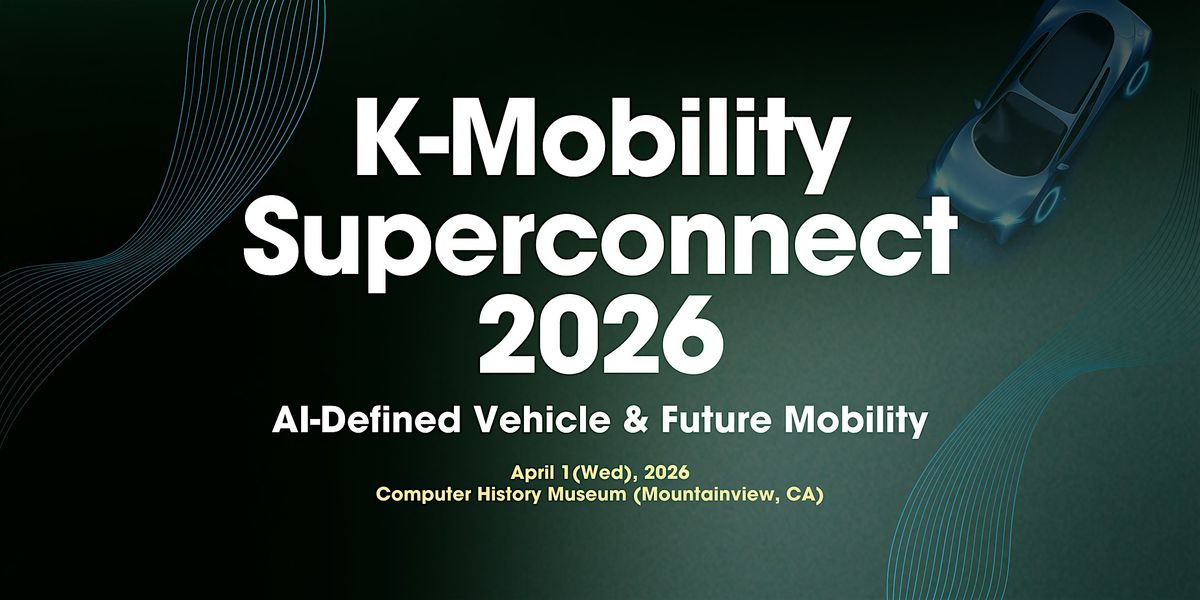 K-Mobility Superconnect 2026

AI-Defined Vehicle & Future Mobility

April 1(Wed), 2026
Computer History Museum (Mountainview, CA)